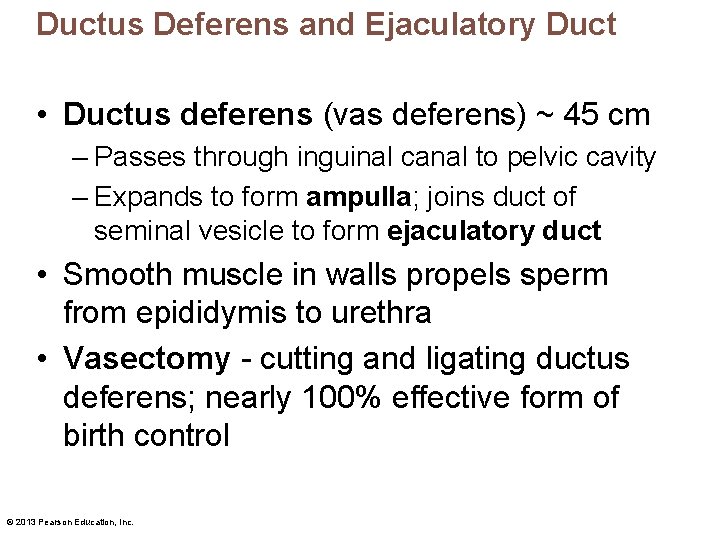 Ductus Deferens and Ejaculatory Duct

• Ductus deferens (vas deferens) ~ 45 cm
– Passes through inguinal canal to pelvic cavity
– Expands to form ampulla; joins duct of seminal vesicle to form ejaculatory duct

• Smooth muscle in walls propels sperm from epididymis to urethra

• Vasectomy - cutting and ligating ductus deferens; nearly 100% effective form of birth control

© 2013 Pearson Education, Inc.